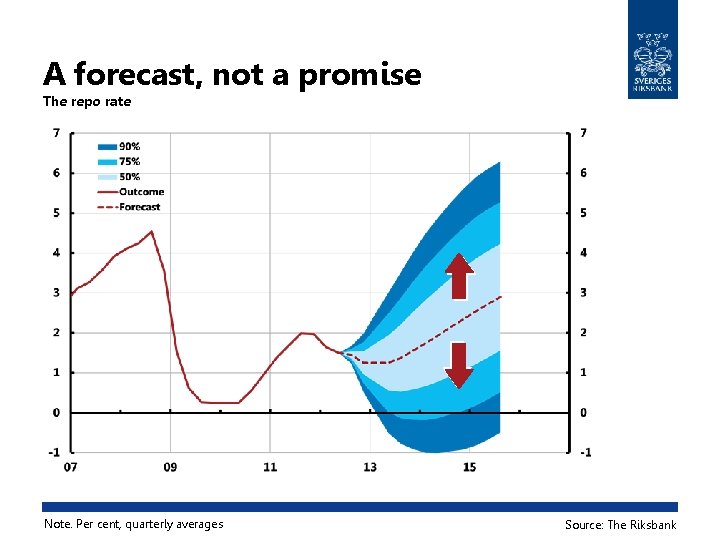 SVERIGES RIKSBANK

A forecast, not a promise

The repo rate

90%
75%
50%
Outcome
Forecast

7
6
5
4
3
2
1
0
-1

7
6
5
4
3
2
1
0
-1

07
09
11
13
15

Note. Per cent, quarterly averages

Source: The Riksbank